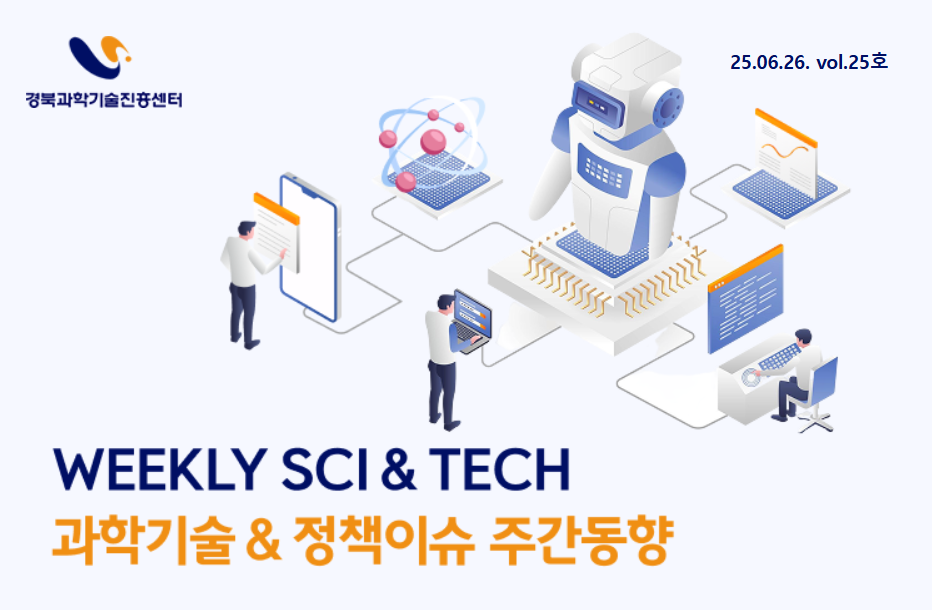 경북과학기술진흥센터

25.06.26. vol.25호

WEEKLY SCI & TECH
과학기술 & 정책이슈 주간동향